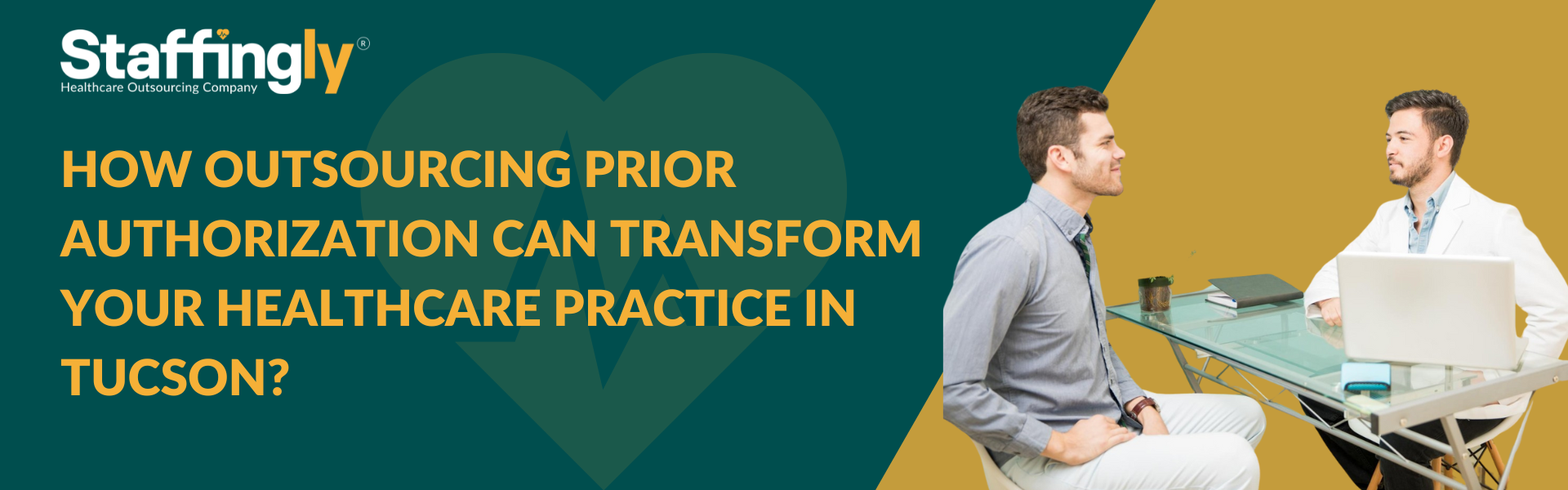 Staffingly®
Healthcare Outsourcing Company

HOW OUTSOURCING PRIOR AUTHORIZATION CAN TRANSFORM YOUR HEALTHCARE PRACTICE IN TUCSON?